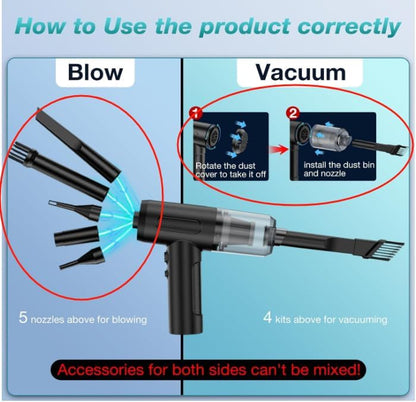 How to Use the product correctly

Blow

Vacuum

1
Rotate the dust cover to take it off

2
install the dust bin and nozzle

5 nozzles above for blowing

4 kits above for vacuuming

Accessories for both sides can't be mixed!